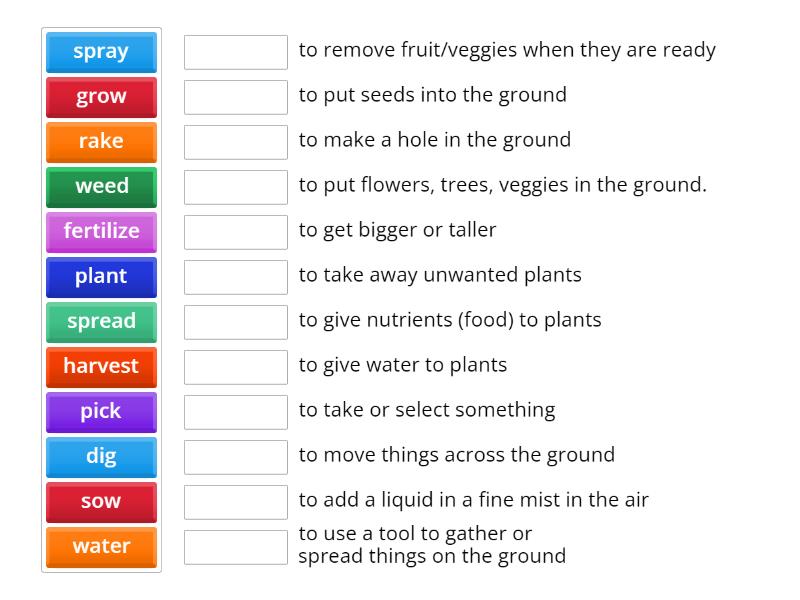 spray
grow
rake
weed
fertilize
plant
spread
harvest
pick
dig
sow
water

to remove fruit/veggies when they are ready
to put seeds into the ground
to make a hole in the ground
to put flowers, trees, veggies in the ground.
to get bigger or taller
to take away unwanted plants
to give nutrients (food) to plants
to give water to plants
to take or select something
to move things across the ground
to add a liquid in a fine mist in the air
to use a tool to gather or spread things on the ground